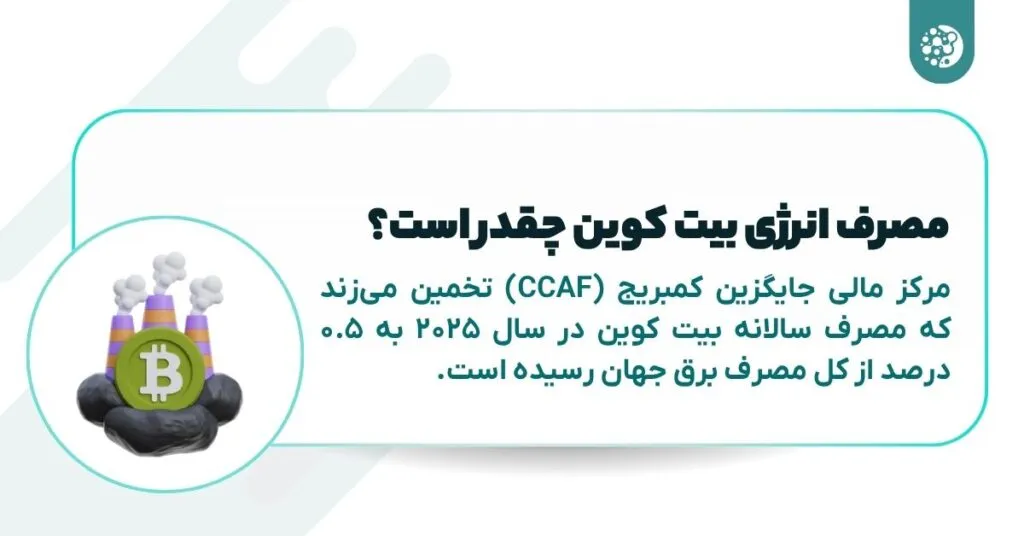 مصرف انرژی بیت کوین چقدراست؟

مرکز مالی جایگزین کمبریج (CCAF) تخمین می‌زند که مصرف سالانه بیت کوین در سال ۲۰۲۵ به ۰.۵ درصد از کل مصرف برق جهان رسیده است.